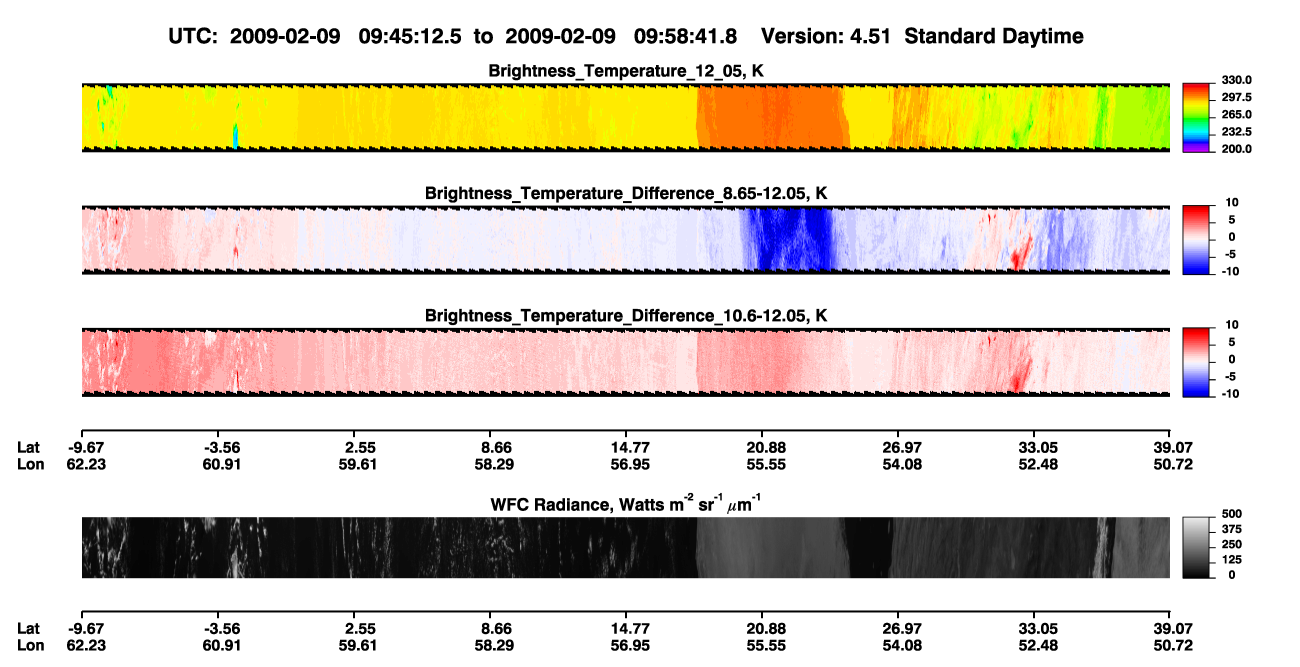 UTC: 2009-02-09 09:45:12.5 to 2009-02-09 09:58:41.8 Version: 4.51 Standard Daytime

Brightness_Temperature_12_05, K

330.0
297.5
265.0
232.5
200.0

Brightness_Temperature_Difference_8.65-12.05, K

10
5
0
-5
-10

Brightness_Temperature_Difference_10.6-12.05, K

10
5
0
-5
-10

| Lat | -9.67 | -3.56 | 2.55 | 8.66 | 14.77 | 20.88 | 26.97 | 33.05 | 39.07 |
|---|---|---|---|---|---|---|---|---|---|
| Lon | 62.23 | 60.91 | 59.61 | 58.29 | 56.95 | 55.55 | 54.08 | 52.48 | 50.72 |

WFC Radiance, Watts $m^{-2}$ $sr^{-1}$ $\mu m^{-1}$

500
375
250
125
0

| Lat | -9.67 | -3.56 | 2.55 | 8.66 | 14.77 | 20.88 | 26.97 | 33.05 | 39.07 |
|---|---|---|---|---|---|---|---|---|---|
| Lon | 62.23 | 60.91 | 59.61 | 58.29 | 56.95 | 55.55 | 54.08 | 52.48 | 50.72 |